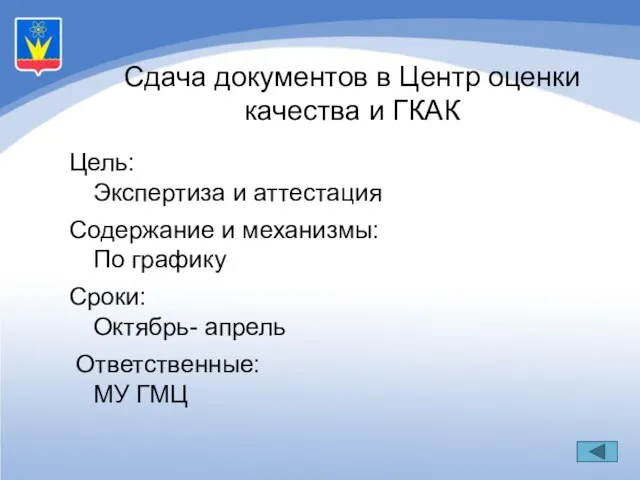 Сдача документов в Центр оценки качества и ГКАК

Цель:
Экспертиза и аттестация

Содержание и механизмы:
По графику

Сроки:
Октябрь- апрель

Ответственные:
МУ ГМЦ